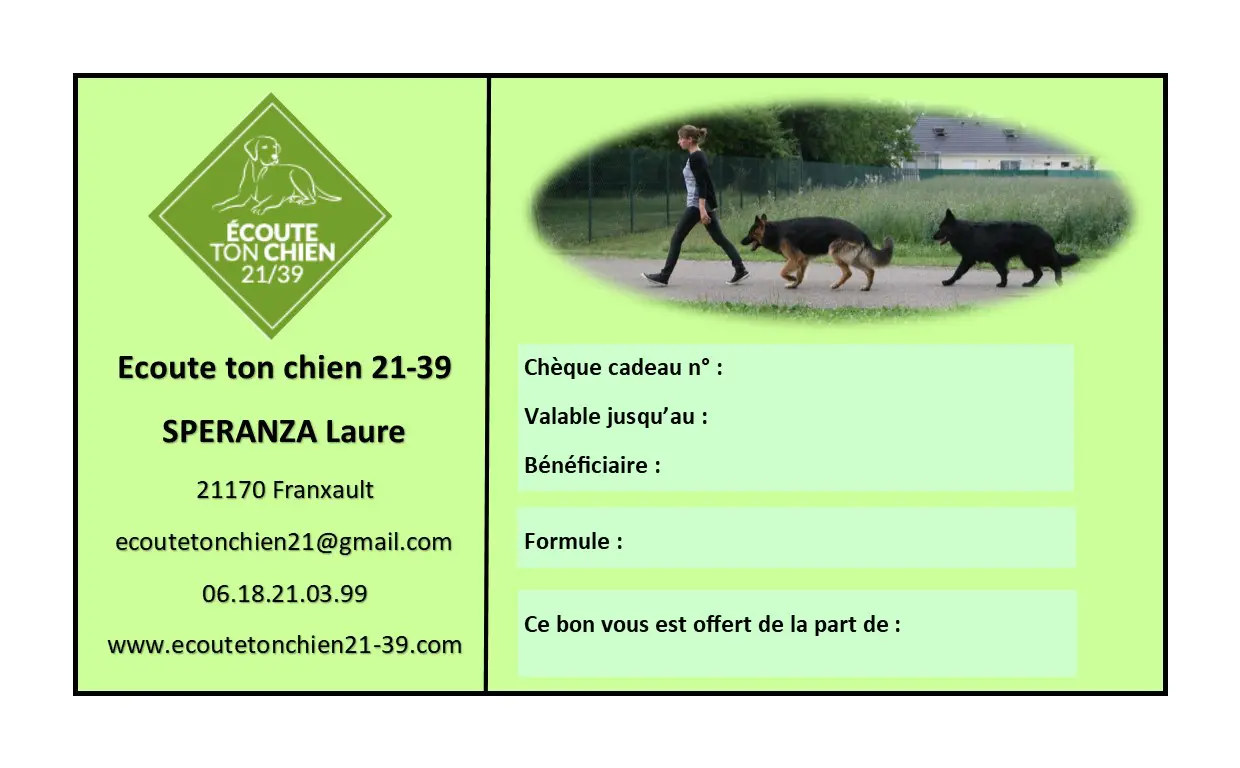 ÉCOUTE TON CHIEN 21/39

Ecoute ton chien 21-39

SPERANZA Laure

21170 Franxault

ecoutetonchien21@gmail.com

06.18.21.03.99

www.ecoutetonchien21-39.com

Chèque cadeau n° :

Valable jusqu'au :

Bénéficiaire :

Formule :

Ce bon vous est offert de la part de :